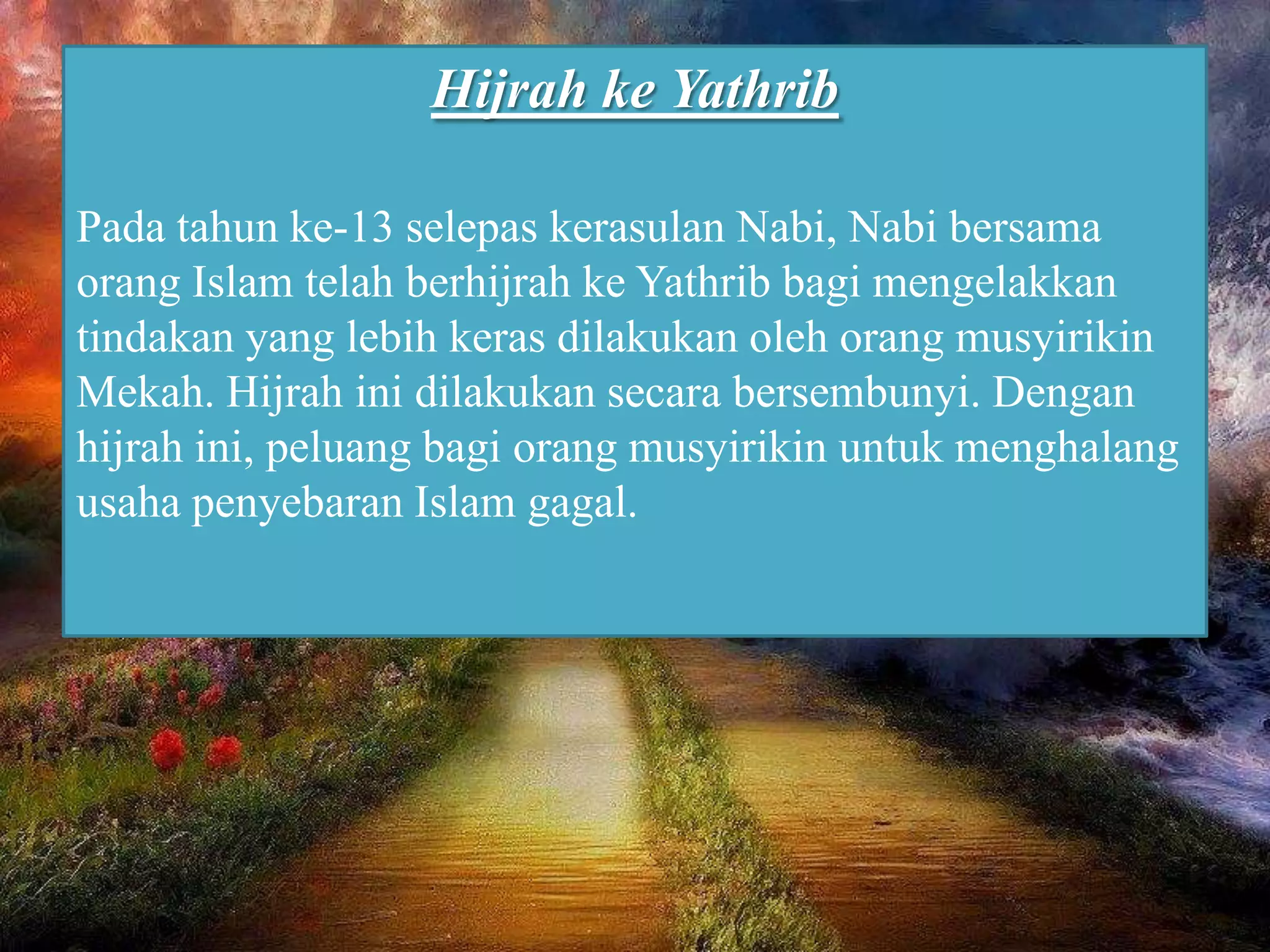 Hijrah ke Yathrib

Pada tahun ke-13 selepas kerasulan Nabi, Nabi bersama orang Islam telah berhijrah ke Yathrib bagi mengelakkan tindakan yang lebih keras dilakukan oleh orang musyirikin Mekah. Hijrah ini dilakukan secara bersembunyi. Dengan hijrah ini, peluang bagi orang musyirikin untuk menghalang usaha penyebaran Islam gagal.